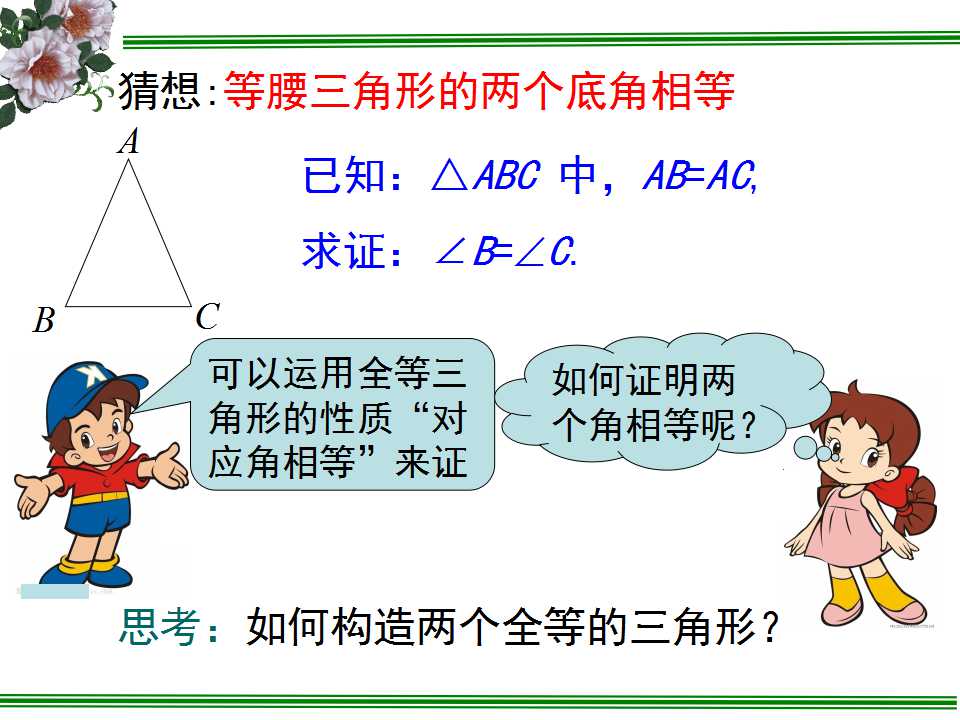 猜想:等腰三角形的两个底角相等

A

B

C

已知：$\triangle ABC$ 中，$AB=AC$,

求证：$\angle B=\angle C$.

可以运用全等三角形的性质“对应角相等”来证

如何证明两个角相等呢？

思考：如何构造两个全等的三角形？